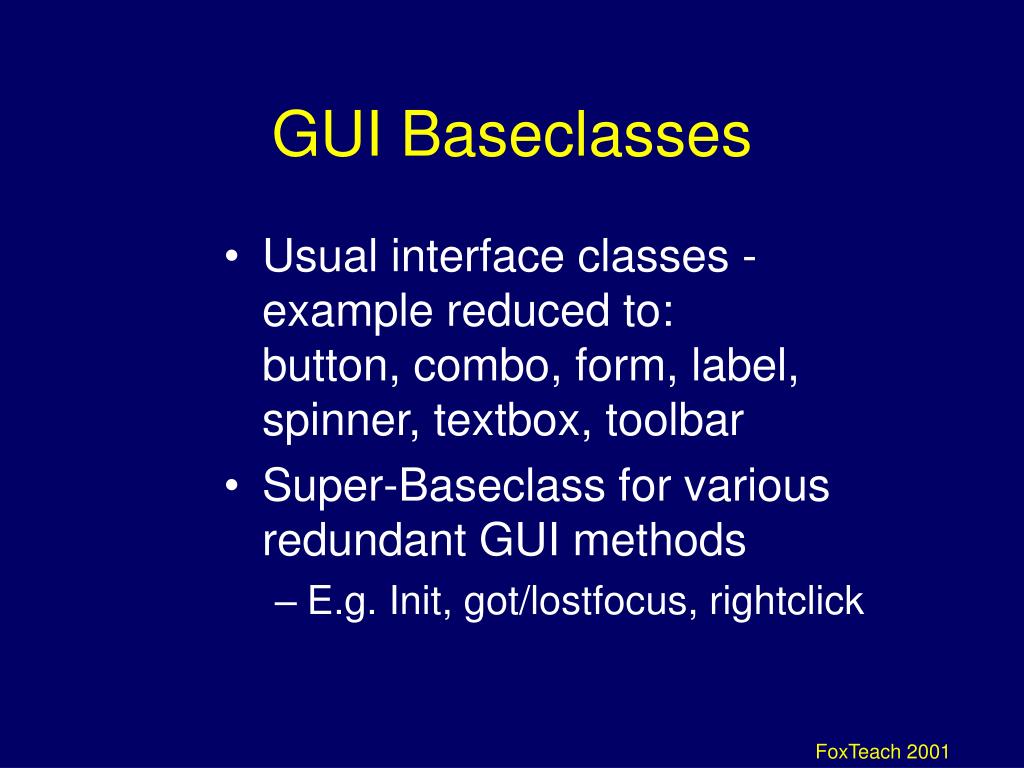 GUI Baseclasses

• Usual interface classes - example reduced to: button, combo, form, label, spinner, textbox, toolbar
• Super-Baseclass for various redundant GUI methods
– E.g. Init, got/lostfocus, rightclick

FoxTeach 2001